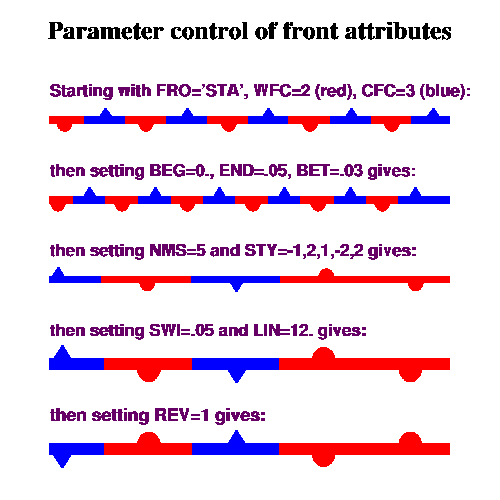 Parameter control of front attributes

Starting with FRO='STA', WFC=2 (red), CFC=3 (blue):

then setting BEG=0., END=.05, BET=.03 gives:

then setting NMS=5 and STY=-1,2,1,-2,2 gives:

then setting SWI=.05 and LIN=12. gives:

then setting REV=1 gives: